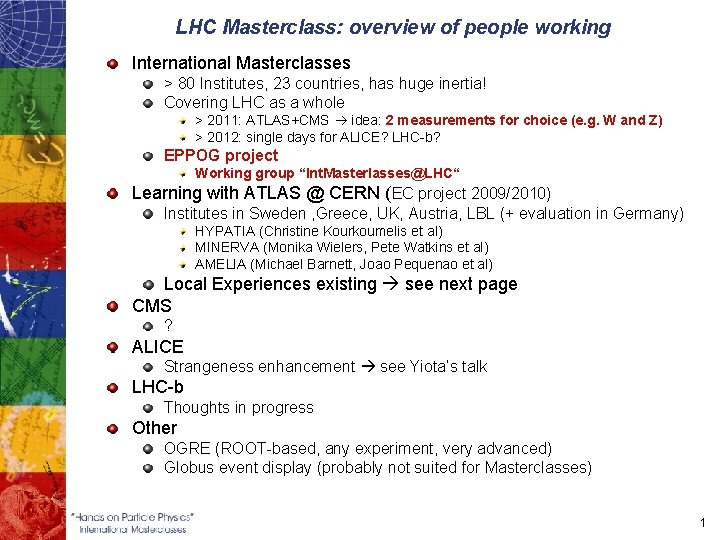 LHC Masterclass: overview of people working

International Masterclasses
> 80 Institutes, 23 countries, has huge inertia!
Covering LHC as a whole
> 2011: ATLAS+CMS → idea: 2 measurements for choice (e.g. W and Z)
> 2012: single days for ALICE? LHC-b?
EPPOG project
Working group "IntMasterlasses@LHC"
Learning with ATLAS @ CERN (EC project 2009/2010)
Institutes in Sweden ,Greece, UK, Austria, LBL (+ evaluation in Germany)
HYPATIA (Christine Kourkoumelis et al)
MINERVA (Monika Wielers, Pete Watkins et al)
AMELIA (Michael Barnett, Joao Pequenao et al)
Local Experiences existing → see next page
CMS
?
ALICE
Strangeness enhancement → see Yiota's talk
LHC-b
Thoughts in progress
Other
OGRE (ROOT-based, any experiment, very advanced)
Globus event display (probably not suited for Masterclasses)

"Hands on Particle Physics"
International Masterclasses

1